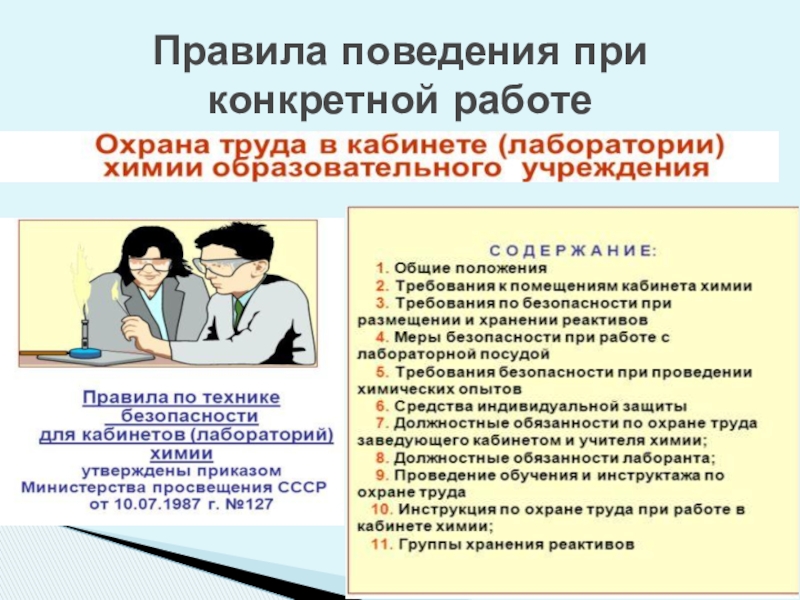 Правила поведения при конкретной работе

Охрана труда в кабинете (лаборатории) химии образовательного учреждения

Правила по технике безопасности для кабинетов (лабораторий) химии
утверждены приказом Министерства просвещения СССР от 10.07.1987 г. №127

СОДЕРЖАНИЕ:
1. Общие положения
2. Требования к помещениям кабинета химии
3. Требования по безопасности при размещении и хранении реактивов
4. Меры безопасности при работе с лабораторной посудой
5. Требования безопасности при проведении химических опытов
6. Средства индивидуальной защиты
7. Должностные обязанности по охране труда заведующего кабинетом и учителя химии;
8. Должностные обязанности лаборанта;
9. Проведение обучения и инструктажа по охране труда
10. Инструкция по охране труда при работе в кабинете химии;
11. Группы хранения реактивов